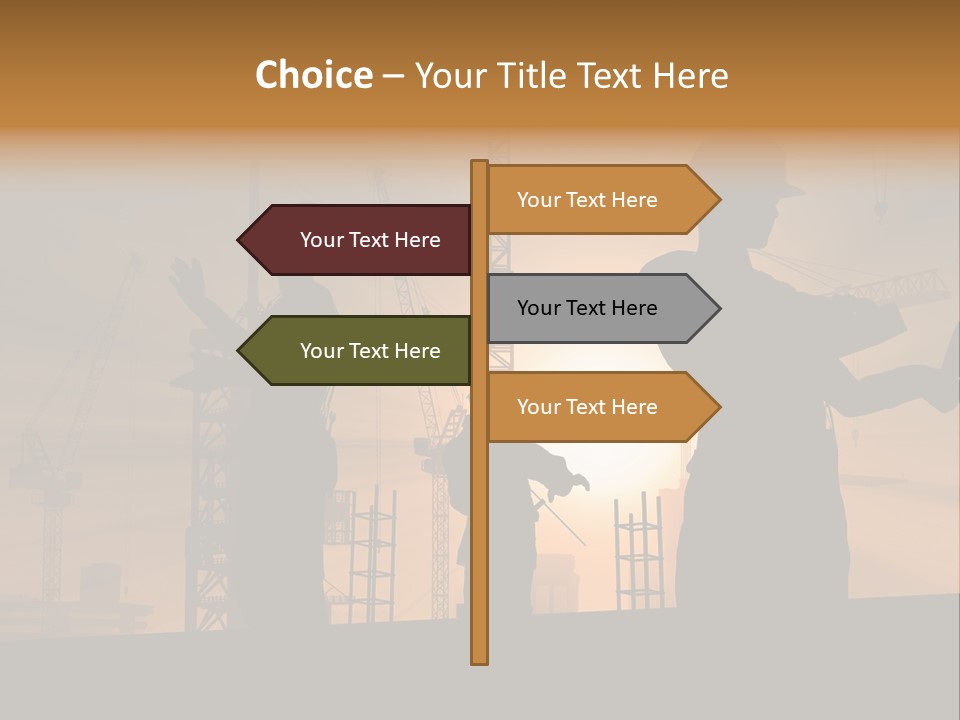 Choice – Your Title Text Here

Your Text Here

Your Text Here

Your Text Here

Your Text Here

Your Text Here